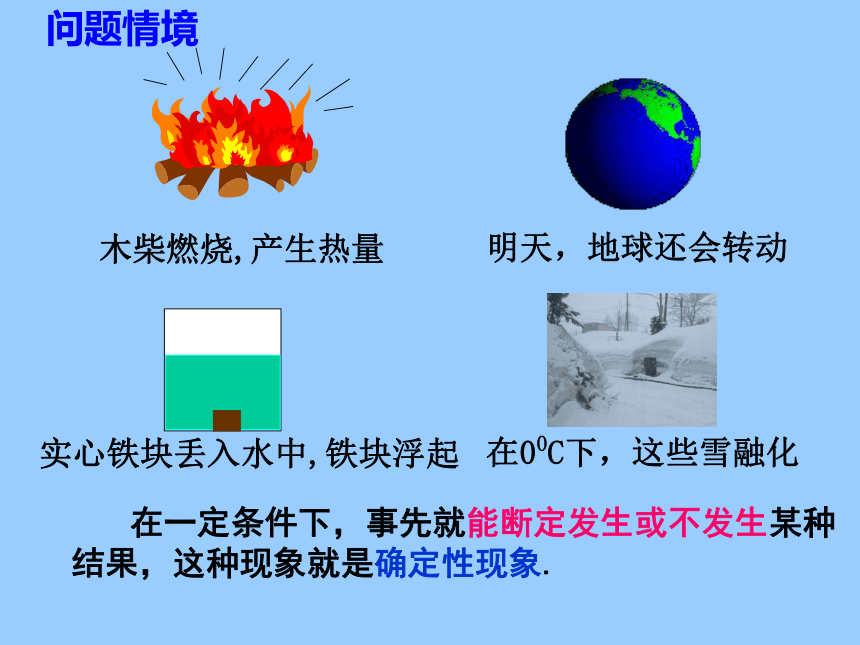 问题情境

木柴燃烧，产生热量

明天，地球还会转动

实心铁块丢入水中，铁块浮起

在$0^0C$下，这些雪融化

在一定条件下，事先就能断定发生或不发生某种结果，这种现象就是确定性现象.